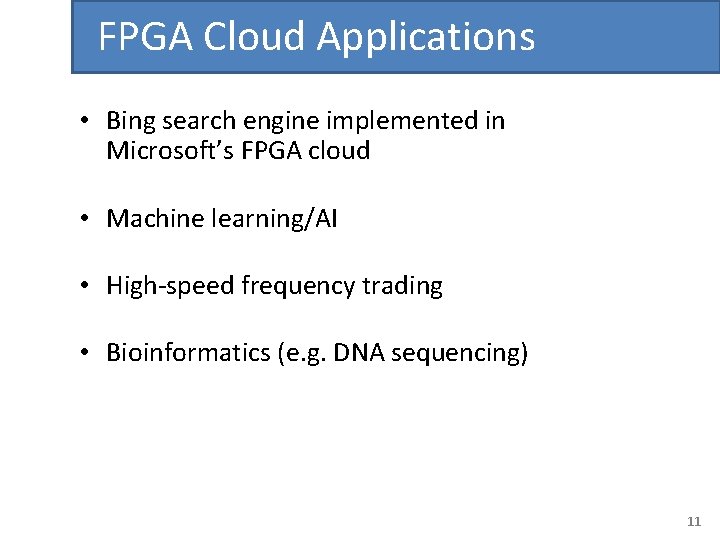 FPGA Cloud Applications

• Bing search engine implemented in Microsoft's FPGA cloud

• Machine learning/AI

• High-speed frequency trading

• Bioinformatics (e.g. DNA sequencing)

11